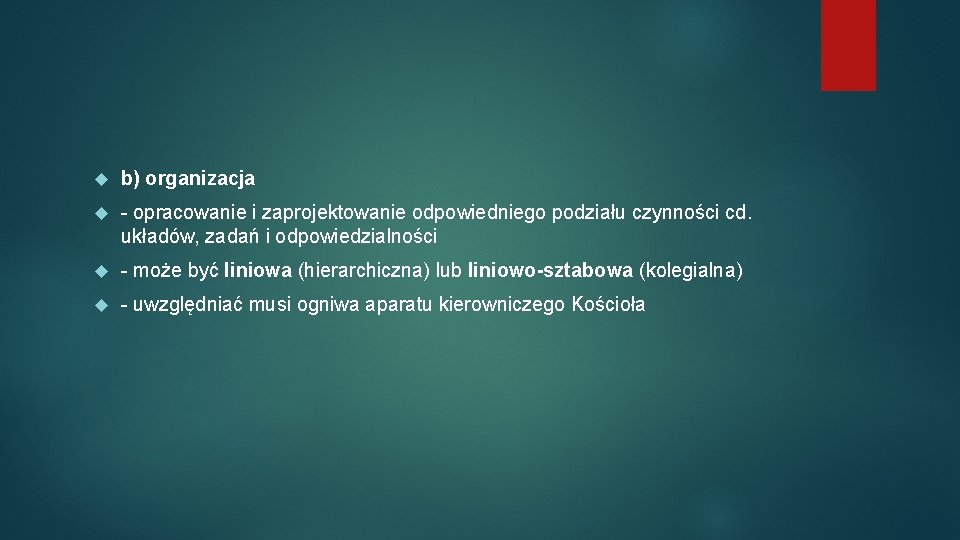 b) organizacja

- opracowanie i zaprojektowanie odpowiedniego podziału czynności cd. układów, zadań i odpowiedzialności

- może być liniowa (hierarchiczna) lub liniowo-sztabowa (kolegialna)

- uwzględniać musi ogniwa aparatu kierowniczego Kościoła